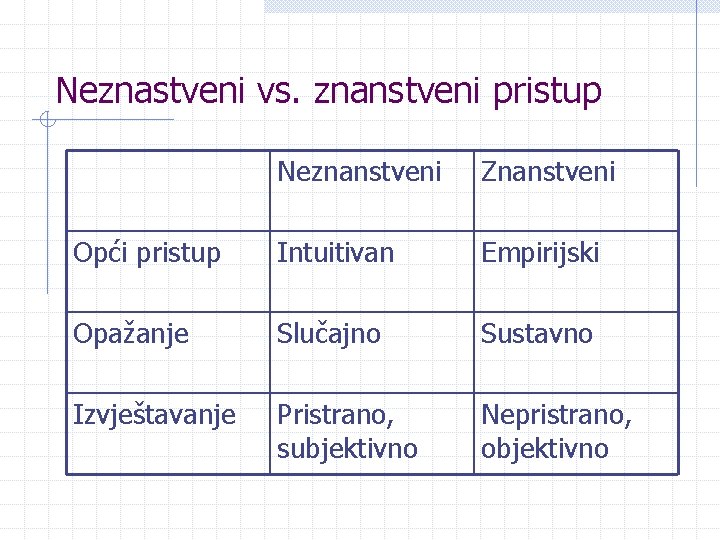 Neznastveni vs. znanstveni pristup

| | Neznanstveni | Znanstveni |
|---|---|---|
| Opći pristup | Intuitivan | Empirijski |
| Opažanje | Slučajno | Sustavno |
| Izvještavanje | Pristrano, subjektivno | Nepristrano, objektivno |